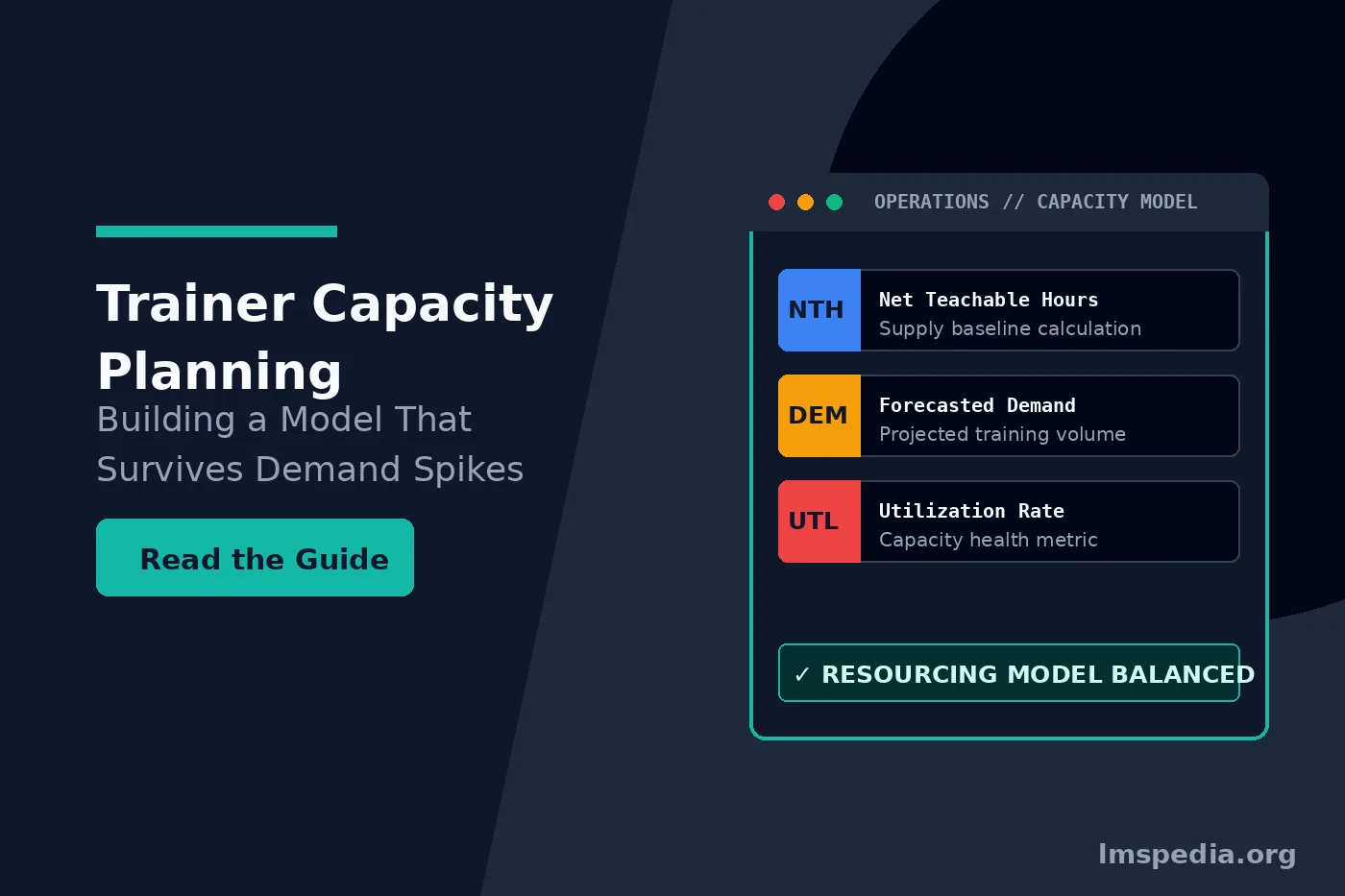 Trainer Capacity Planning

Building a Model That Survives Demand Spikes

Read the Guide

OPERATIONS // CAPACITY MODEL

NTH
Net Teachable Hours
Supply baseline calculation

DEM
Forecasted Demand
Projected training volume

UTL
Utilization Rate
Capacity health metric

✓ RESOURCING MODEL BALANCED

lmspedia.org